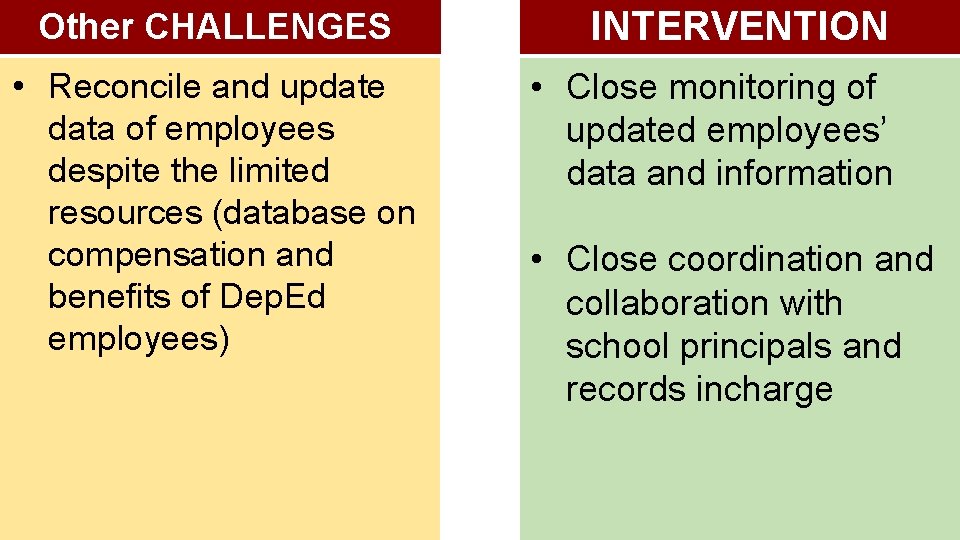 Other CHALLENGES

• Reconcile and update data of employees despite the limited resources (database on compensation and benefits of DepEd employees)

INTERVENTION

• Close monitoring of updated employees' data and information

• Close coordination and collaboration with school principals and records incharge